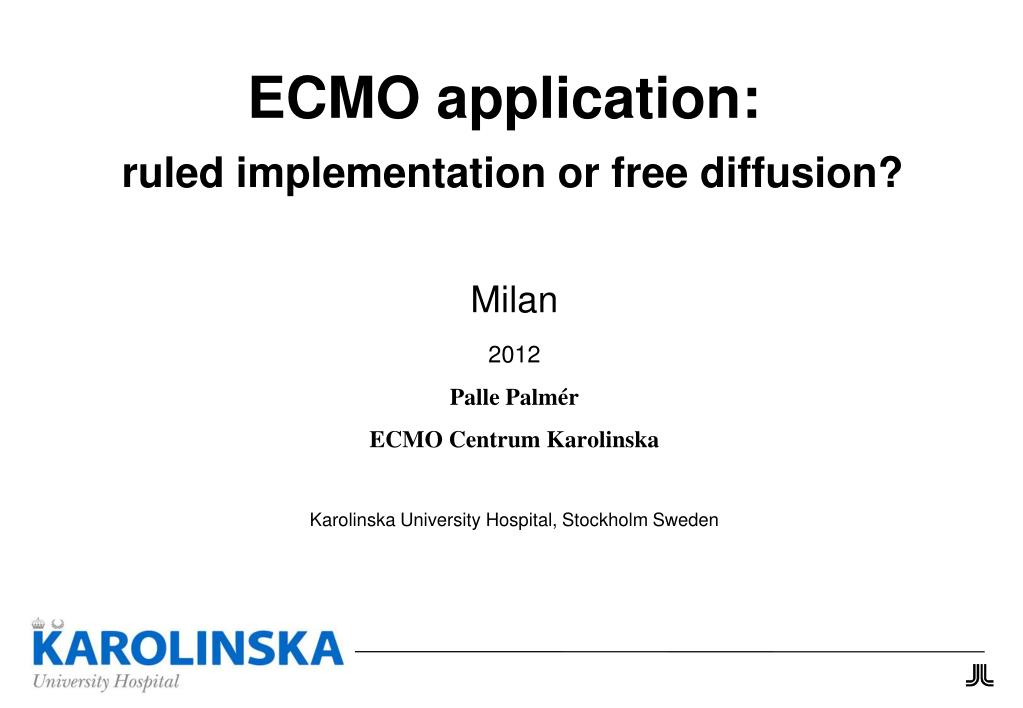 ECMO application:

ruled implementation or free diffusion?

Milan

2012

Palle Palmér

ECMO Centrum Karolinska

Karolinska University Hospital, Stockholm Sweden

KAROLINSKA
University Hospital